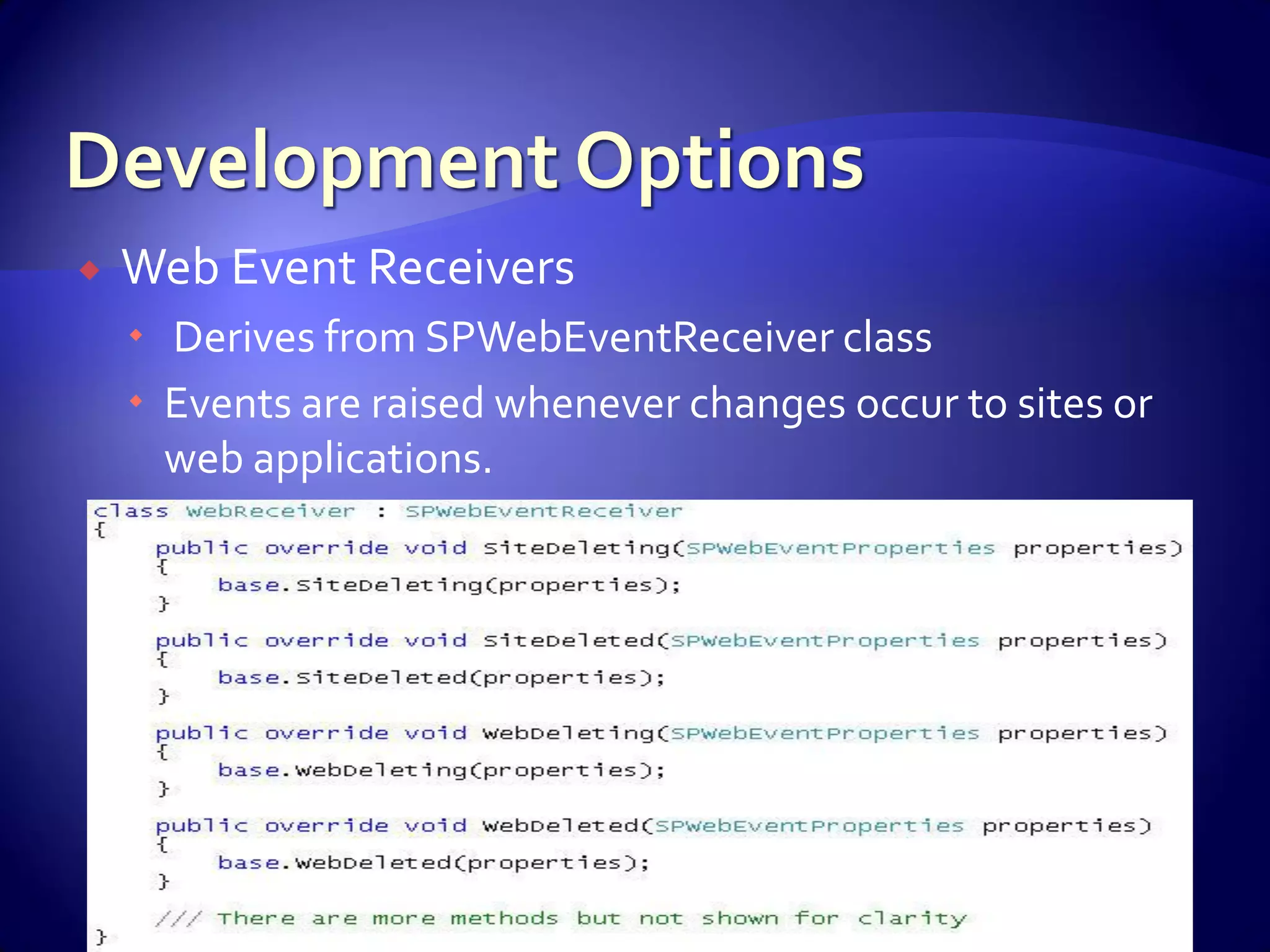 Development Options

Web Event Receivers

Derives from SPWebEventReceiver class

Events are raised whenever changes occur to sites or web applications.

class WebReceiver : SPWebEventReceiver
{
    public override void SiteDeleting(SPWebEventProperties properties)
    {
        base.SiteDeleting(properties);
    }
    public override void SiteDeleted(SPWebEventProperties properties)
    {
        base.SiteDeleted(properties);
    }
    public override void WebDeleting(SPWebEventProperties properties)
    {
        base.WebDeleting(properties);
    }
    public override void WebDeleted(SPWebEventProperties properties)
    {
        base.WebDeleted(properties);
    }
    /// There are more methods but not shown for clarity
}